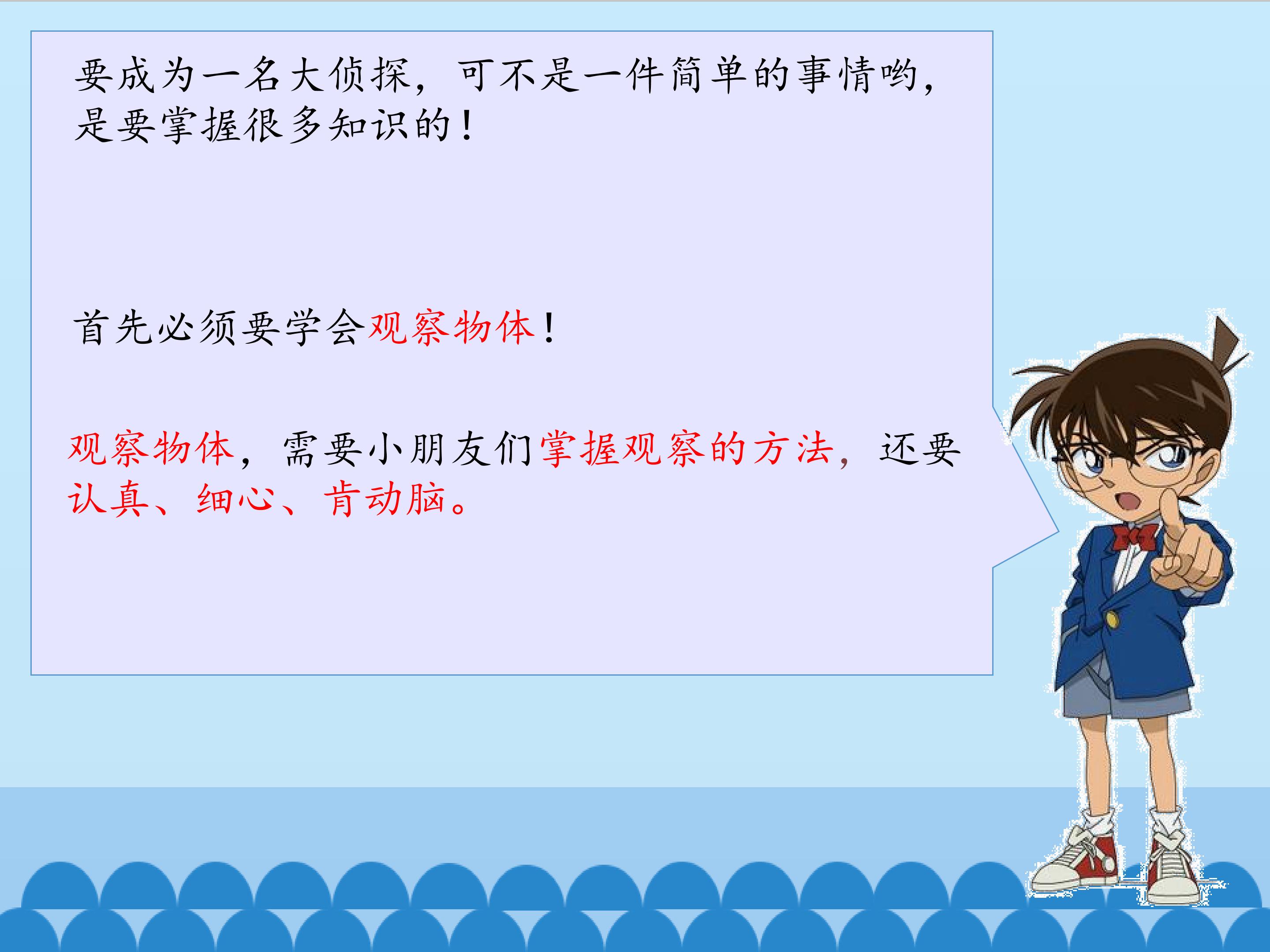 要成为一名大侦探，可不是一件简单的事情哟，是要掌握很多知识的！

首先必须要学会观察物体！

观察物体，需要小朋友们掌握观察的方法，还要认真、细心、肯动脑。